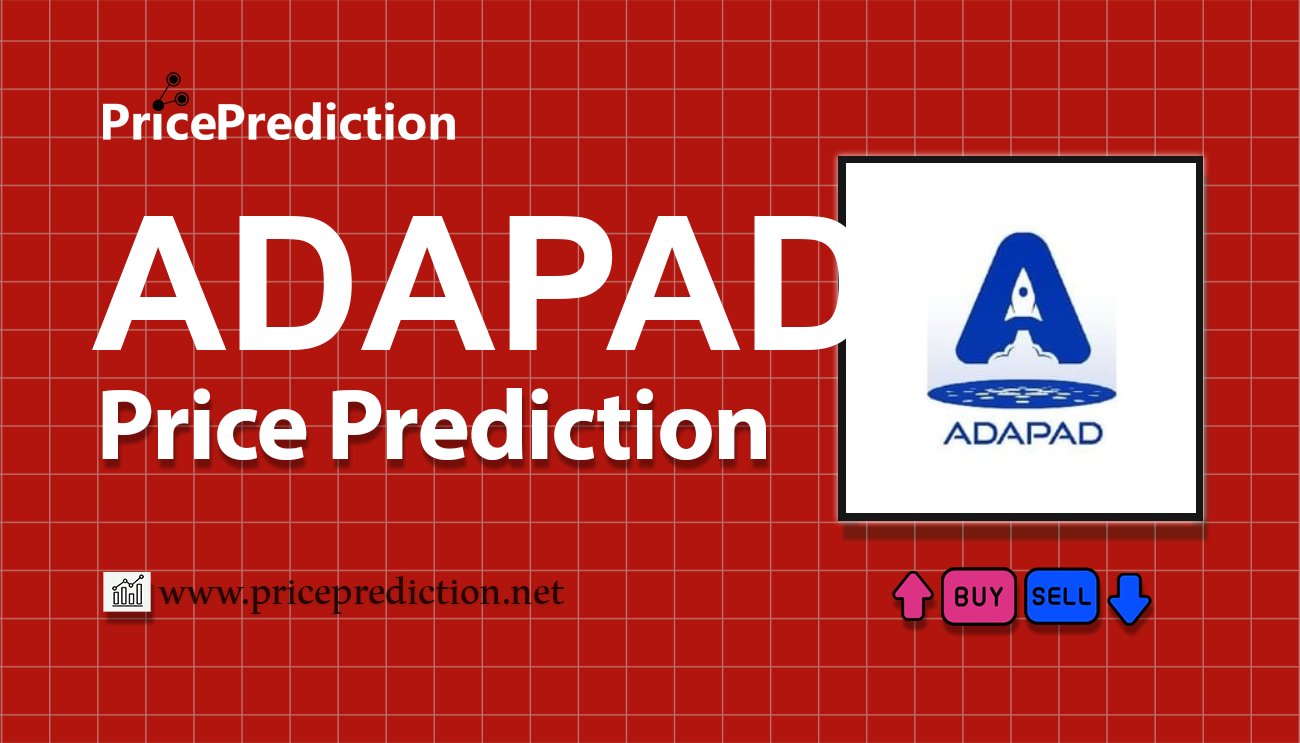 PricePrediction

ADAPAD
Price Prediction

ADAPAD

www.priceprediction.net

BUY SELL